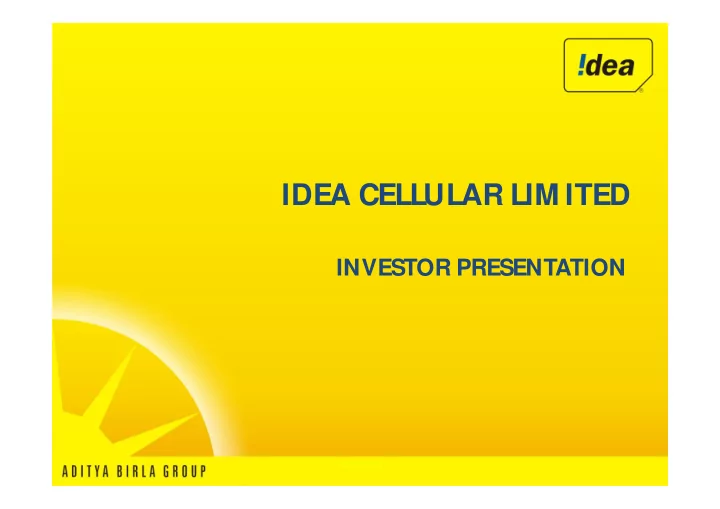 !dea

IDEA CELLULAR LIMITED

INVESTOR PRESENTATION

ADITYA BIRLA GROUP